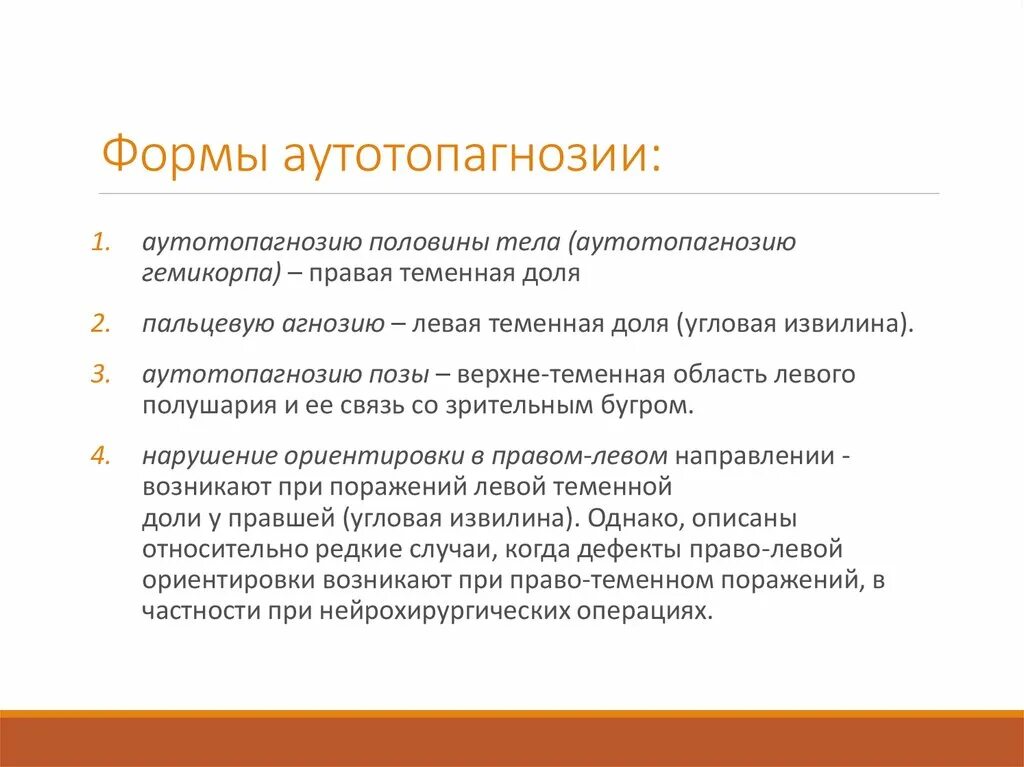 Формы аутотопагнозии:

1. аутотопагнозию половины тела (аутотопагнозию гемикорпа) – правая теменная доля

2. пальцевую агнозию – левая теменная доля (угловая извилина).

3. аутотопагнозию позы – верхне-теменная область левого полушария и ее связь со зрительным бугром.

4. нарушение ориентировки в правом-левом направлении - возникают при поражений левой теменной доли у правшей (угловая извилина). Однако, описаны относительно редкие случаи, когда дефекты право-левой ориентировки возникают при право-теменном поражений, в частности при нейрохирургических операциях.